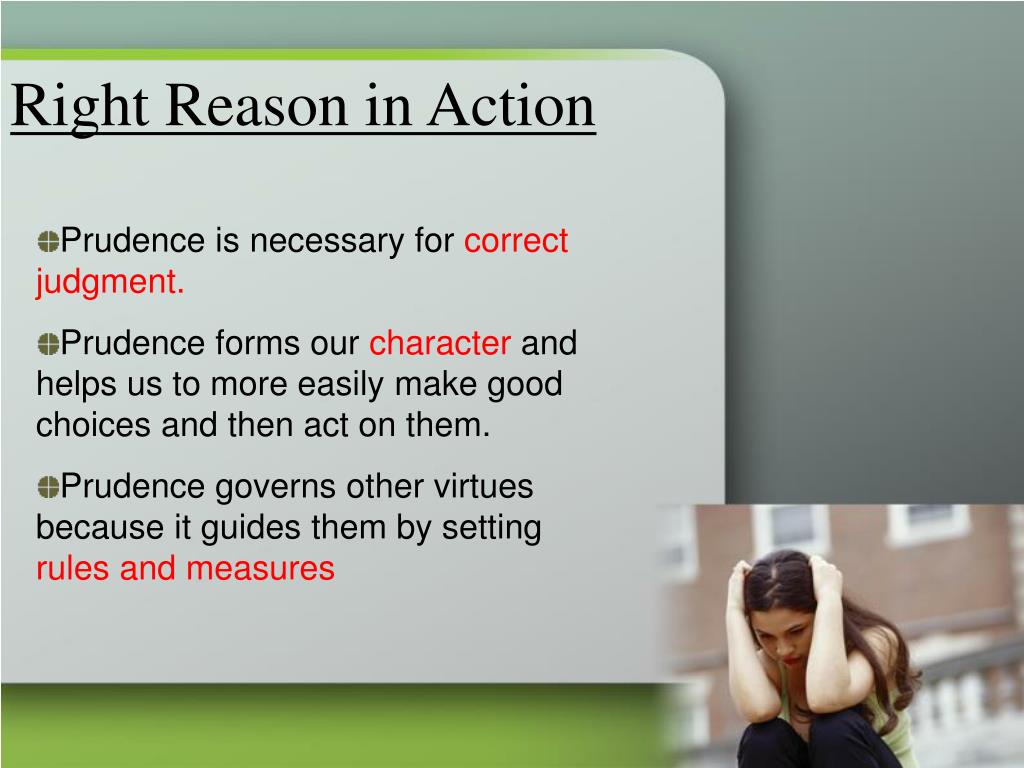 Right Reason in Action

Prudence is necessary for correct judgment.

Prudence forms our character and helps us to more easily make good choices and then act on them.

Prudence governs other virtues because it guides them by setting rules and measures